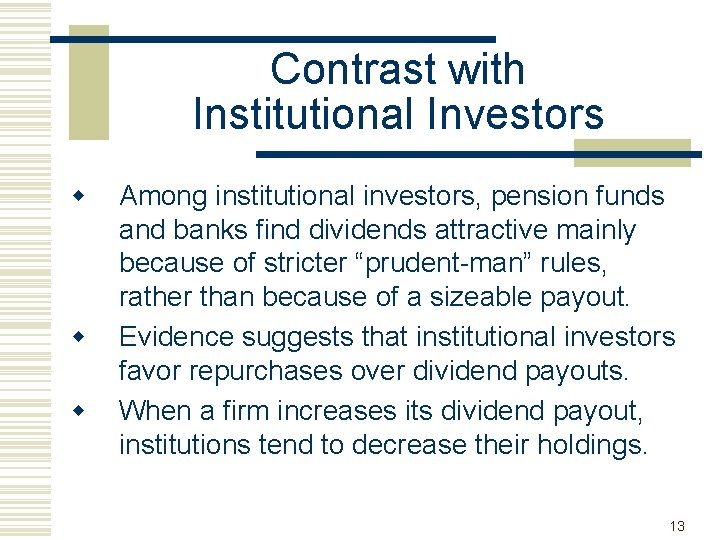 Contrast with Institutional Investors

- Among institutional investors, pension funds and banks find dividends attractive mainly because of stricter “prudent-man” rules, rather than because of a sizeable payout.
- Evidence suggests that institutional investors favor repurchases over dividend payouts.
- When a firm increases its dividend payout, institutions tend to decrease their holdings.

13